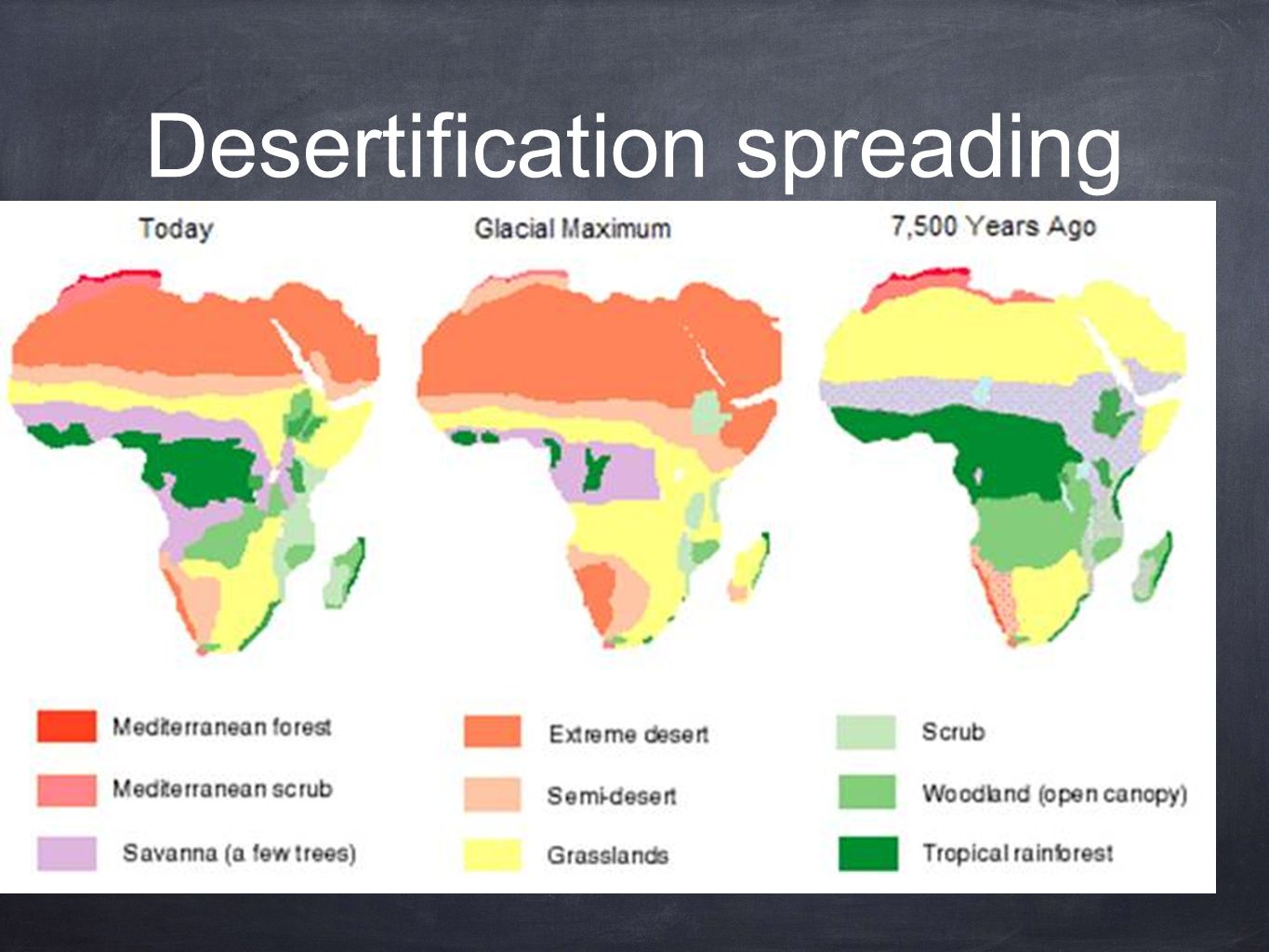 Desertification spreading

Today

Glacial Maximum

7,500 Years Ago

Mediterranean forest

Mediterranean scrub

Savanna (a few trees)

Extreme desert

Semi-desert

Grasslands

Scrub

Woodland (open canopy)

Tropical rainforest